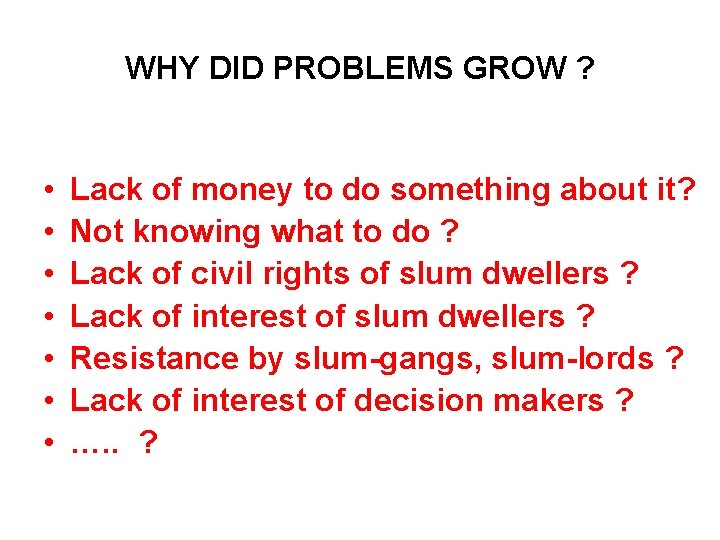 WHY DID PROBLEMS GROW ?

• Lack of money to do something about it?
• Not knowing what to do ?
• Lack of civil rights of slum dwellers ?
• Lack of interest of slum dwellers ?
• Resistance by slum-gangs, slum-lords ?
• Lack of interest of decision makers ?
• ….. ?